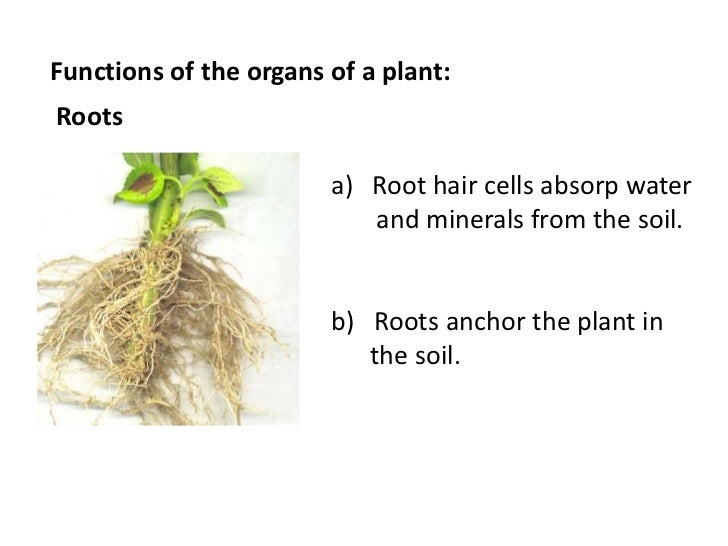 Functions of the organs of a plant:

Roots

a) Root hair cells absorp water and minerals from the soil.

b) Roots anchor the plant in the soil.